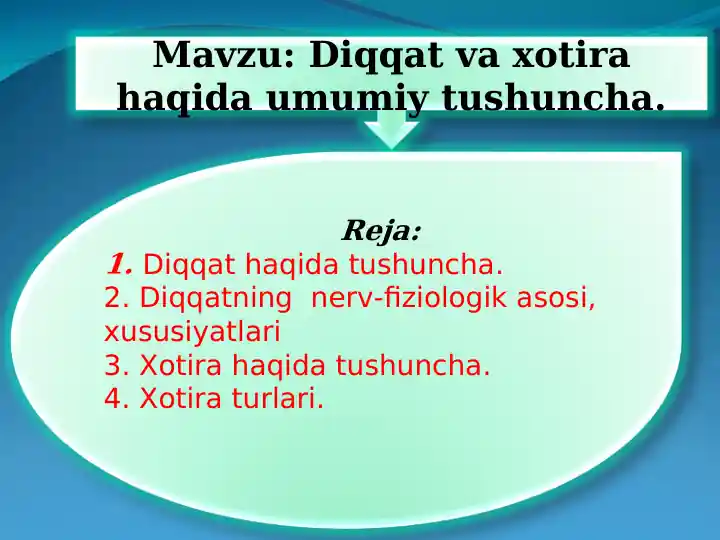 Mavzu: Diqqat va xotira haqida umumiy tushuncha.

Reja:
1. Diqqat haqida tushuncha.
2. Diqqatning nerv-fiziologik asosi, xususiyatlari
3. Xotira haqida tushuncha.
4. Xotira turlari.